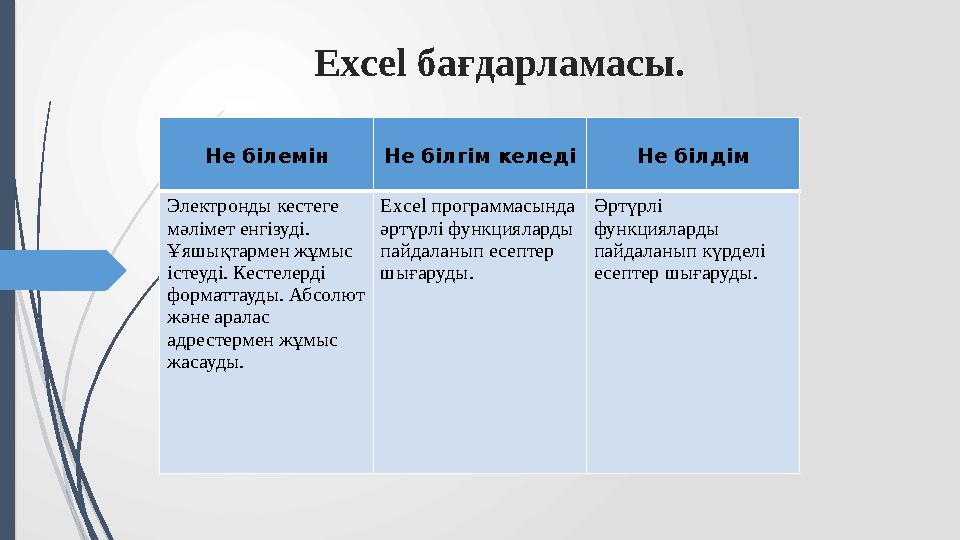 Excel бағдарламасы.

| Не білемін | Не білгім келеді | Не білдім |
|---|---|---|
| Электронды кестеге мәлімет енгізуді. Ұяшықтармен жұмыс істеуді. Кестелерді форматтауды. Абсолют және аралас адрестермен жұмыс жасауды. | Excel программасында әртүрлі функцияларды пайдаланып есептер шығаруды. | Әртүрлі функцияларды пайдаланып күрделі есептер шығаруды. |